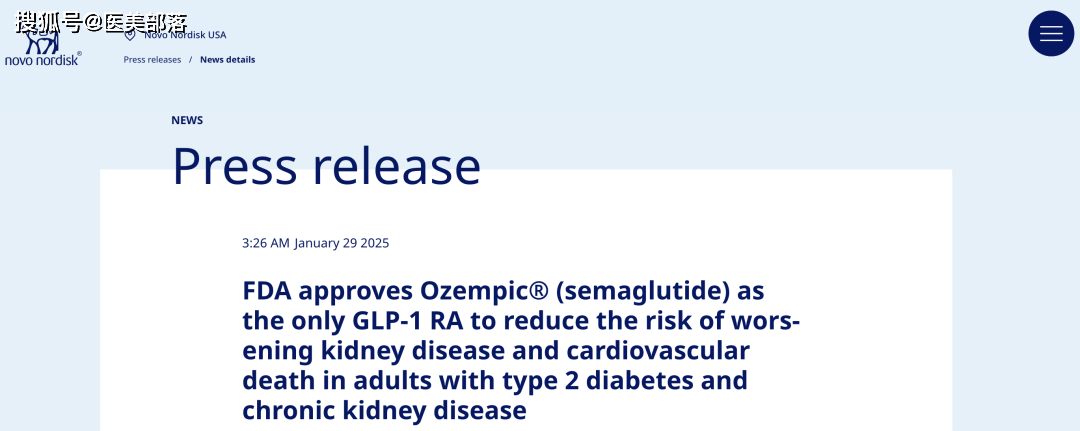 搜狐号@医美部落

novo nordisk®

Novo Nordisk USA

Press releases / News details

NEWS

Press release

3:26 AM January 29 2025

FDA approves Ozempic® (semaglutide) as the only GLP-1 RA to reduce the risk of worsening kidney disease and cardiovascular death in adults with type 2 diabetes and chronic kidney disease